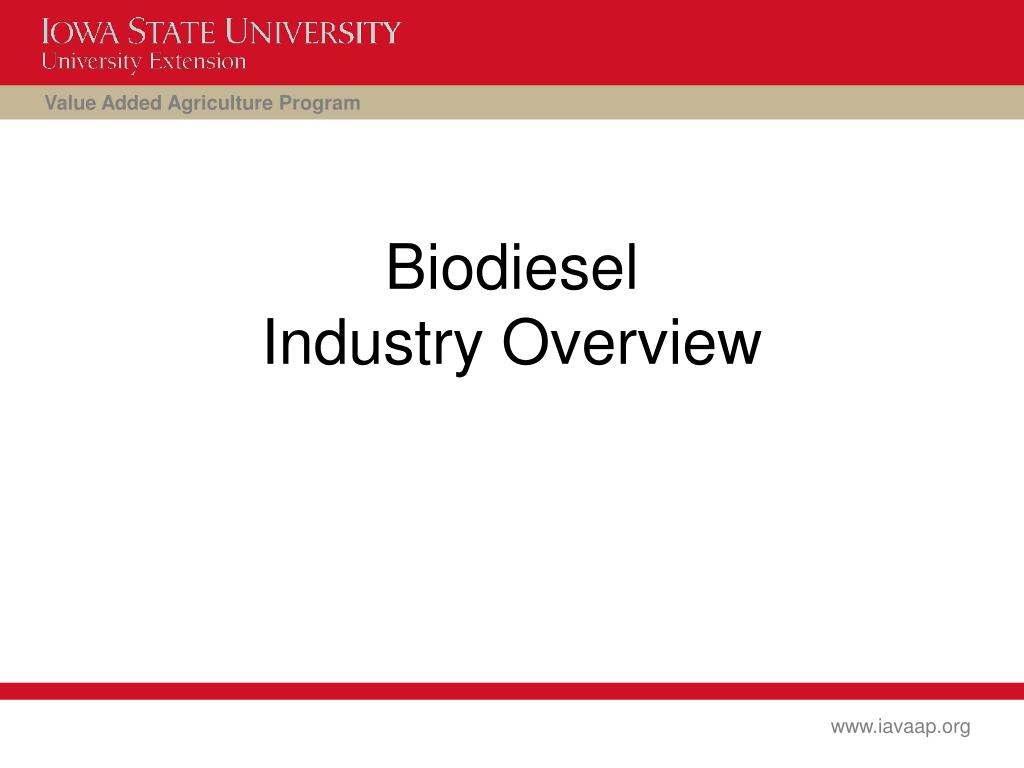 IOWA STATE UNIVERSITY
University Extension

Value Added Agriculture Program

Biodiesel
Industry Overview

www.iavaap.org